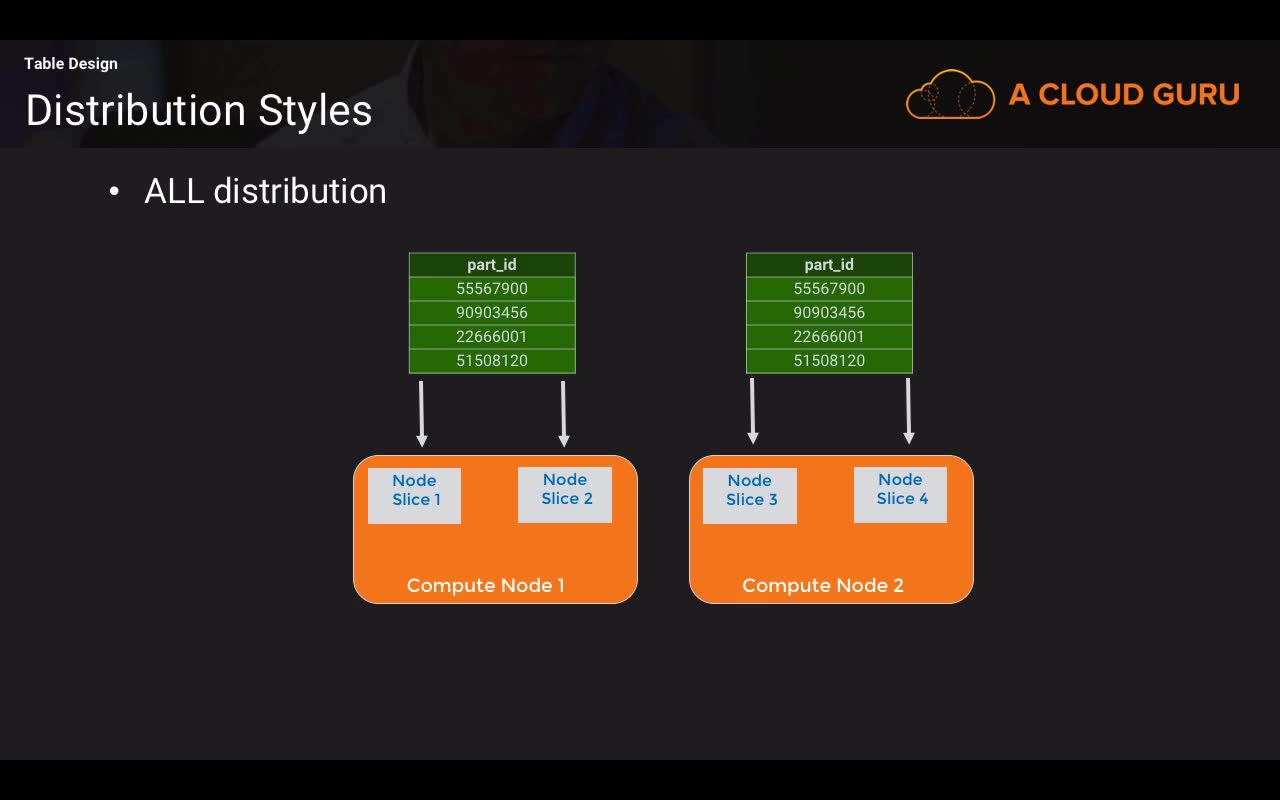 Table Design
Distribution Styles

A CLOUD GURU

• ALL distribution

| part_id |
|---|
| 55567900 |
| 90903456 |
| 22666001 |
| 51508120 |

| part_id |
|---|
| 55567900 |
| 90903456 |
| 22666001 |
| 51508120 |

Node Slice 1
Node Slice 2
Compute Node 1

Node Slice 3
Node Slice 4
Compute Node 2